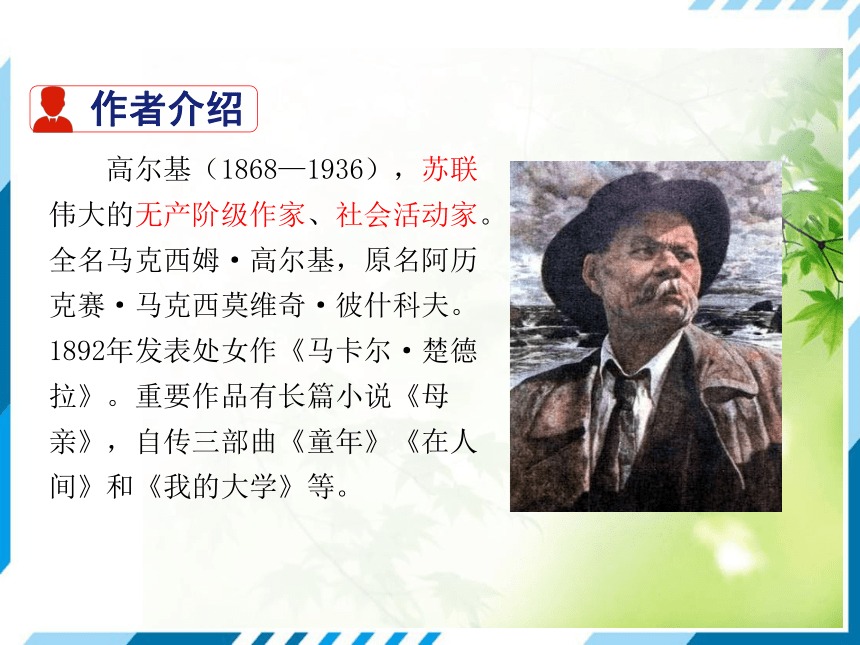 作者介绍

高尔基（1868—1936），苏联伟大的无产阶级作家、社会活动家。全名马克西姆·高尔基，原名阿历克赛·马克西莫维奇·彼什科夫。1892年发表处女作《马卡尔·楚德拉》。重要作品有长篇小说《母亲》，自传三部曲《童年》《在人间》和《我的大学》等。